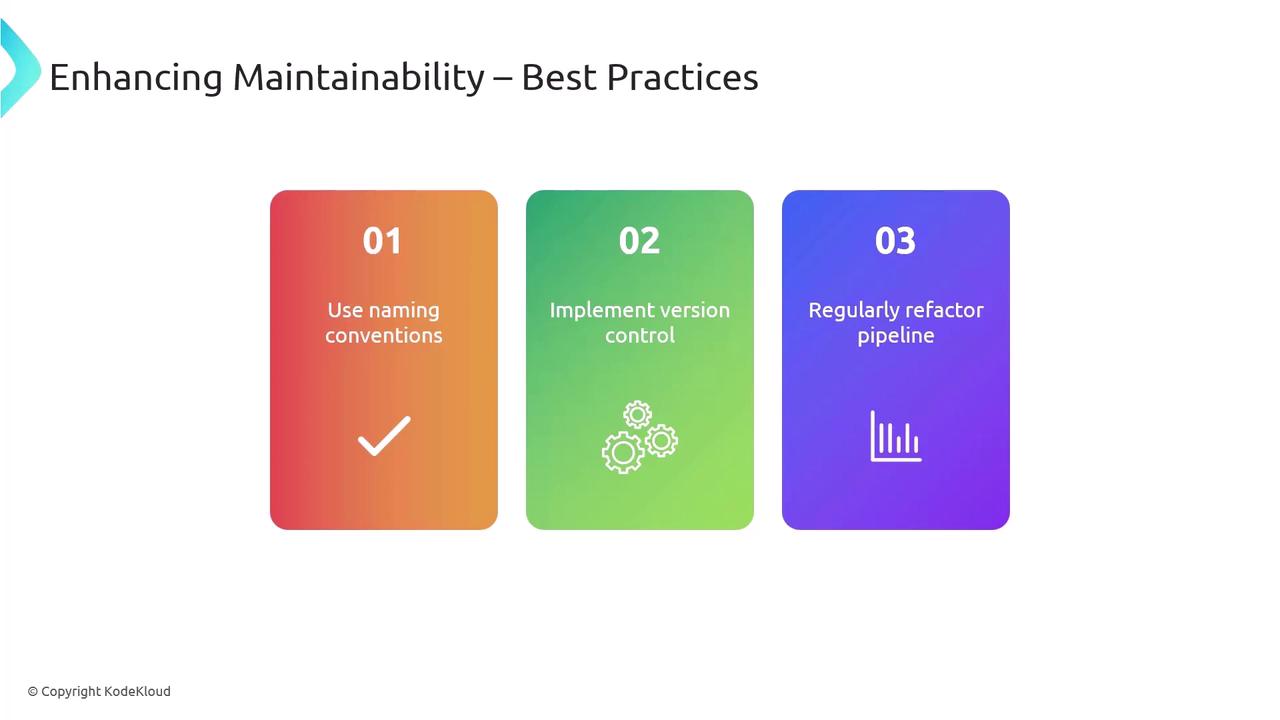 Enhancing Maintainability – Best Practices

01

Use naming conventions

02

Implement version control

03

Regularly refactor pipeline

© Copyright KodeKloud